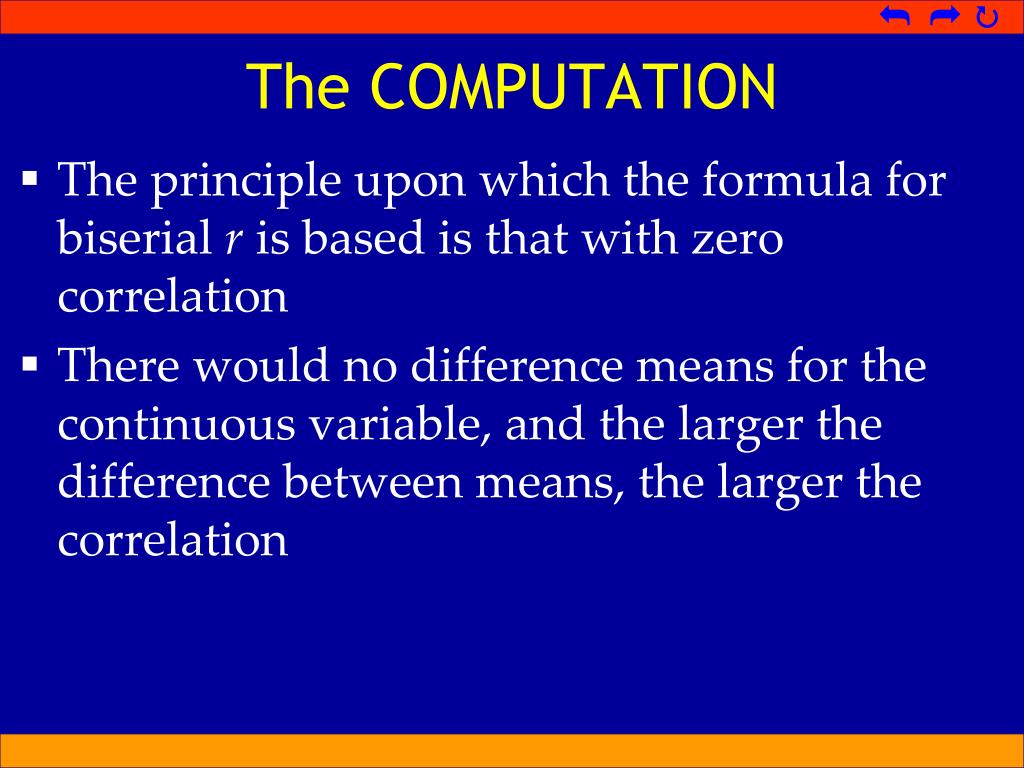 The COMPUTATION

▪ The principle upon which the formula for biserial $r$ is based is that with zero correlation

▪ There would no difference means for the continuous variable, and the larger the difference between means, the larger the correlation